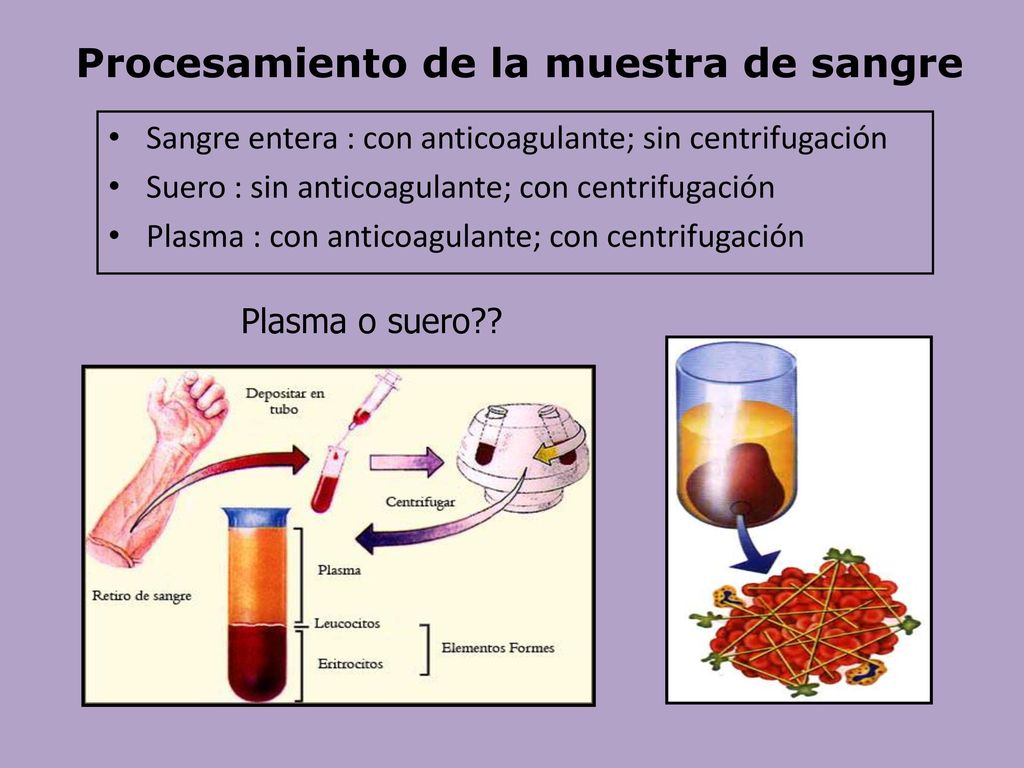 Procesamiento de la muestra de sangre

• Sangre entera : con anticoagulante; sin centrifugación
• Suero : sin anticoagulante; con centrifugación
• Plasma : con anticoagulante; con centrifugación

Plasma o suero??

Depositar en tubo

Centrifugar

Retiro de sangre

Plasma

Leucocitos

Eritrocitos

Elementos Formes